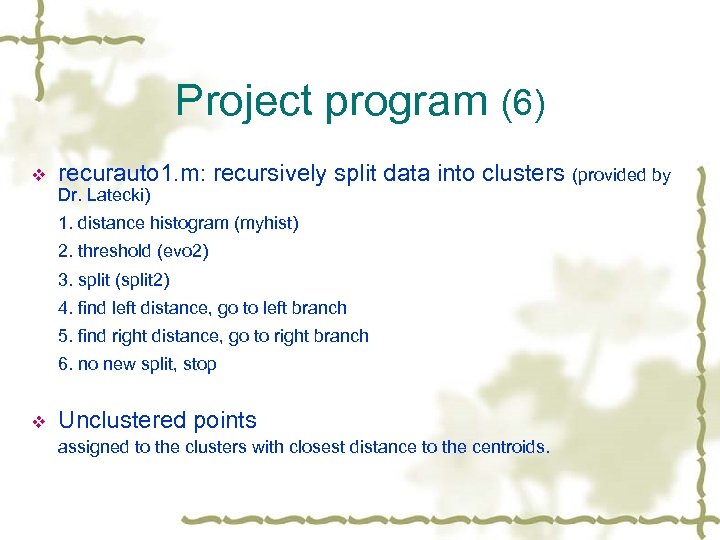 Project program (6)

❖ recurauto1.m: recursively split data into clusters (provided by Dr. Latecki)

1. distance histogram (myhist)

2. threshold (evo2)

3. split (split2)

4. find left distance, go to left branch

5. find right distance, go to right branch

6. no new split, stop

❖ Unclustered points

assigned to the clusters with closest distance to the centroids.